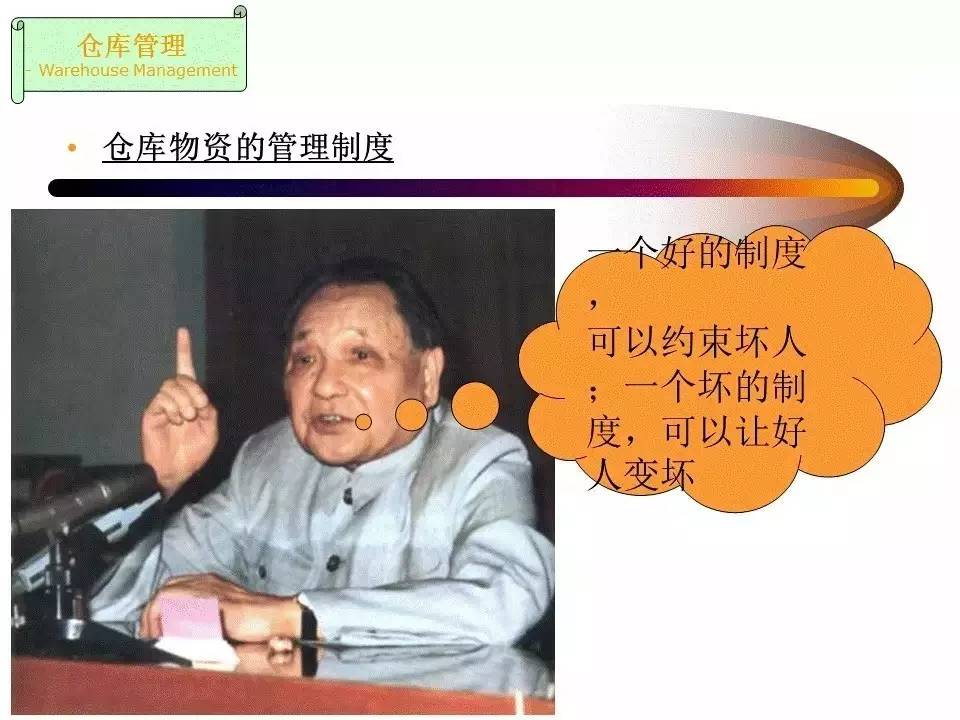 仓库管理
- Warehouse Management

• 仓库物资的管理制度

一个好的制度，可以约束坏人；一个坏的制度，可以让好人变坏